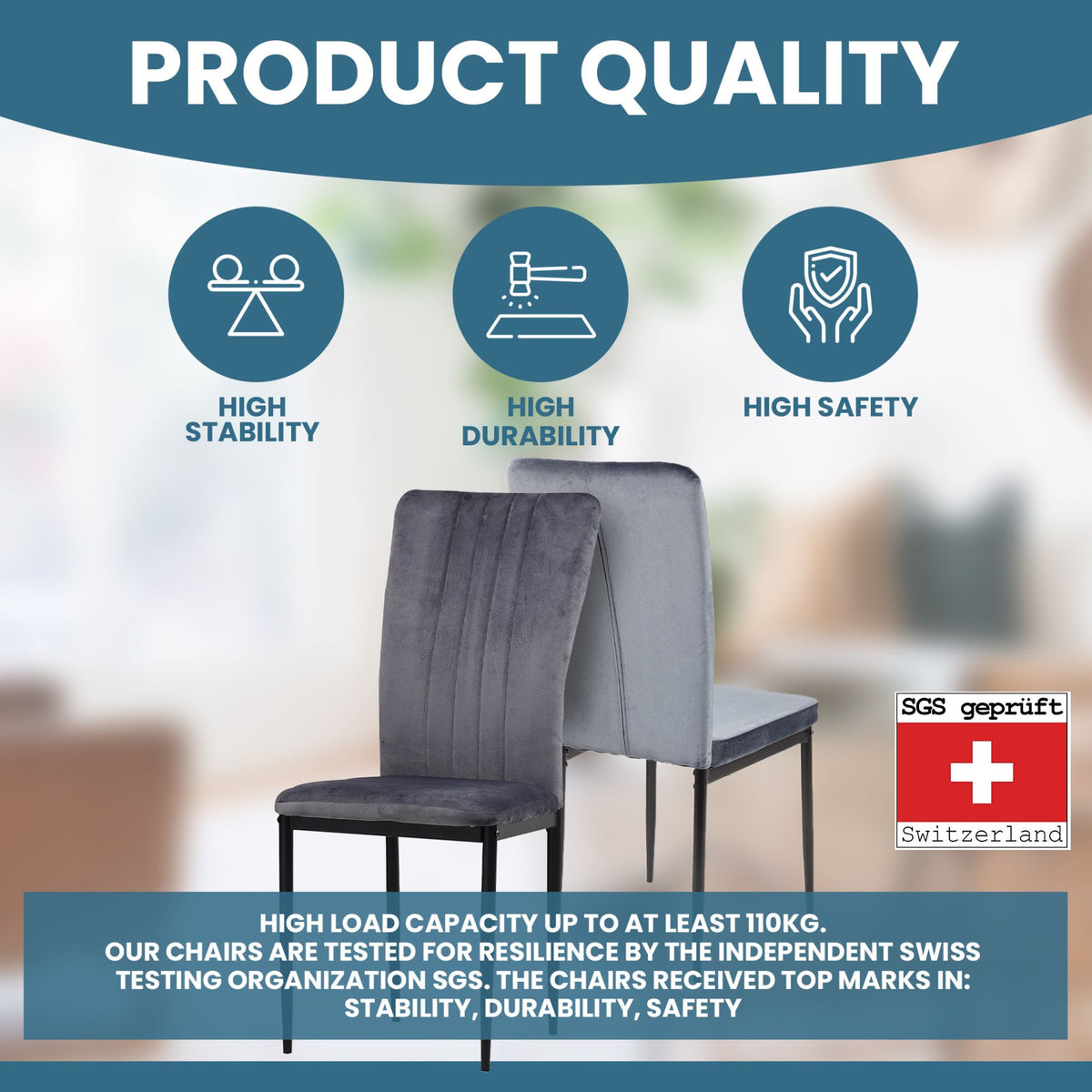 PRODUCT QUALITY

HIGH STABILITY

HIGH DURABILITY

HIGH SAFETY

SGS geprüft

Switzerland

HIGH LOAD CAPACITY UP TO AT LEAST 110KG.
OUR CHAIRS ARE TESTED FOR RESILIENCE BY THE INDEPENDENT SWISS TESTING ORGANIZATION SGS. THE CHAIRS RECEIVED TOP MARKS IN: STABILITY, DURABILITY, SAFETY